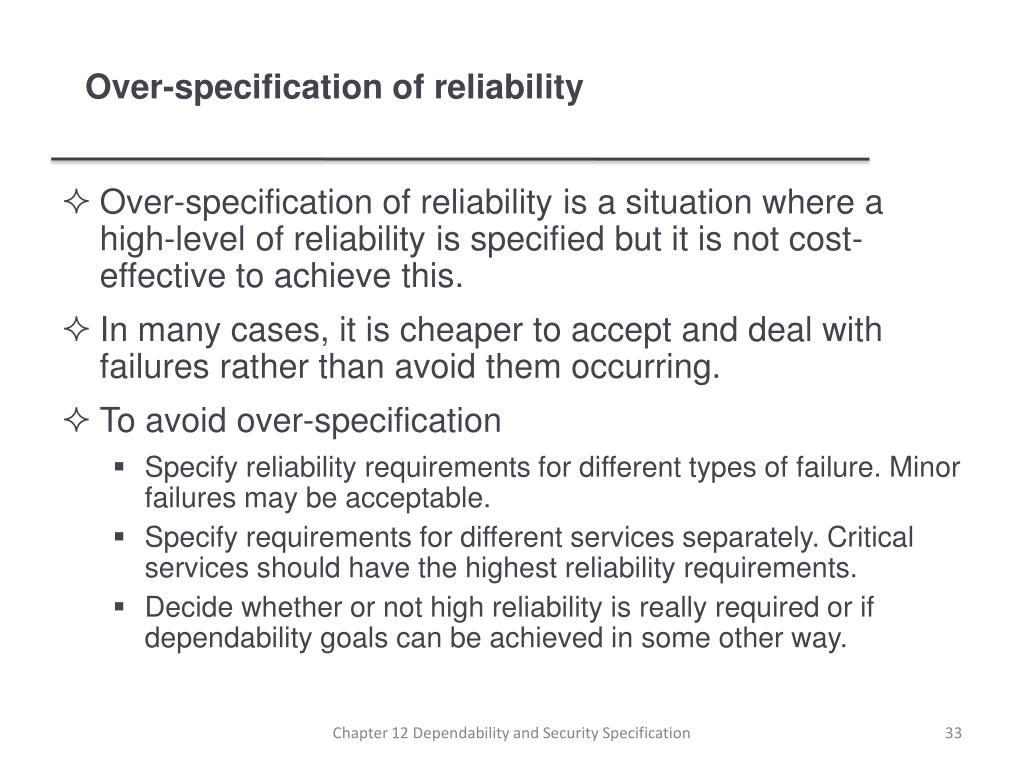 Over-specification of reliability

✧ Over-specification of reliability is a situation where a high-level of reliability is specified but it is not cost-effective to achieve this.

✧ In many cases, it is cheaper to accept and deal with failures rather than avoid them occurring.

✧ To avoid over-specification

▪ Specify reliability requirements for different types of failure. Minor failures may be acceptable.

▪ Specify requirements for different services separately. Critical services should have the highest reliability requirements.

▪ Decide whether or not high reliability is really required or if dependability goals can be achieved in some other way.

Chapter 12 Dependability and Security Specification

33